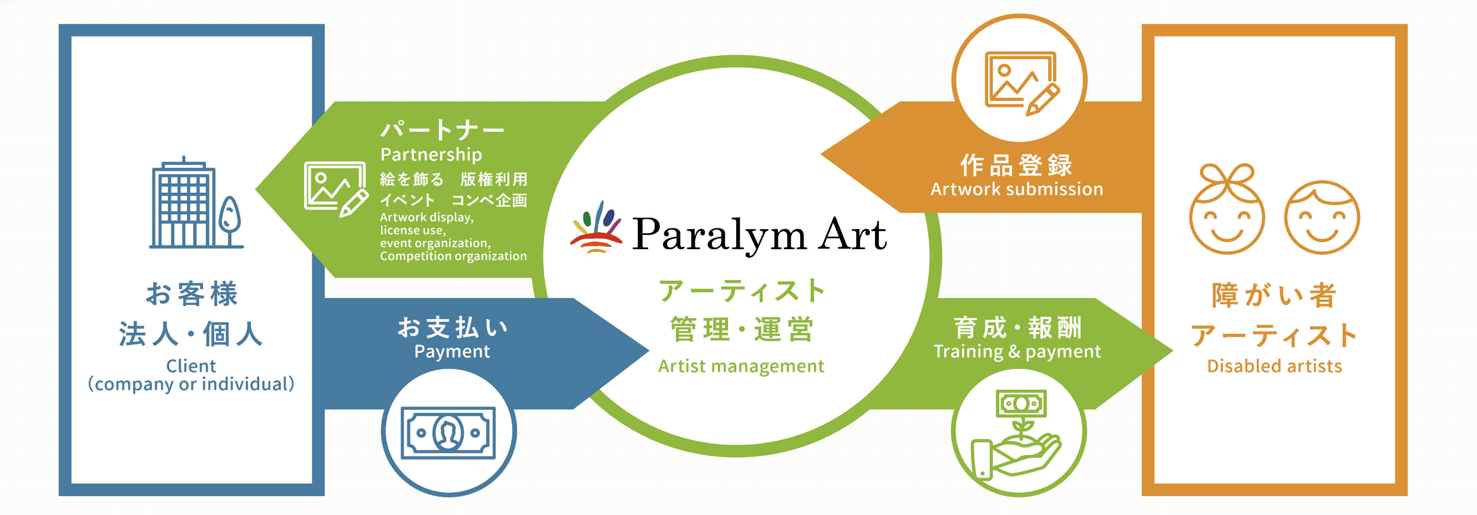 お客様
法人・個人
Client
(company or individual)

パートナー
Partnership
絵を飾る　版権利用
イベント　コンペ企画
Artwork display,
license use,
event organization,
Competition organization

お支払い
Payment

Paralym Art

アーティスト
管理・運営
Artist management

作品登録
Artwork submission

育成・報酬
Training & payment

障がい者
アーティスト
Disabled artists